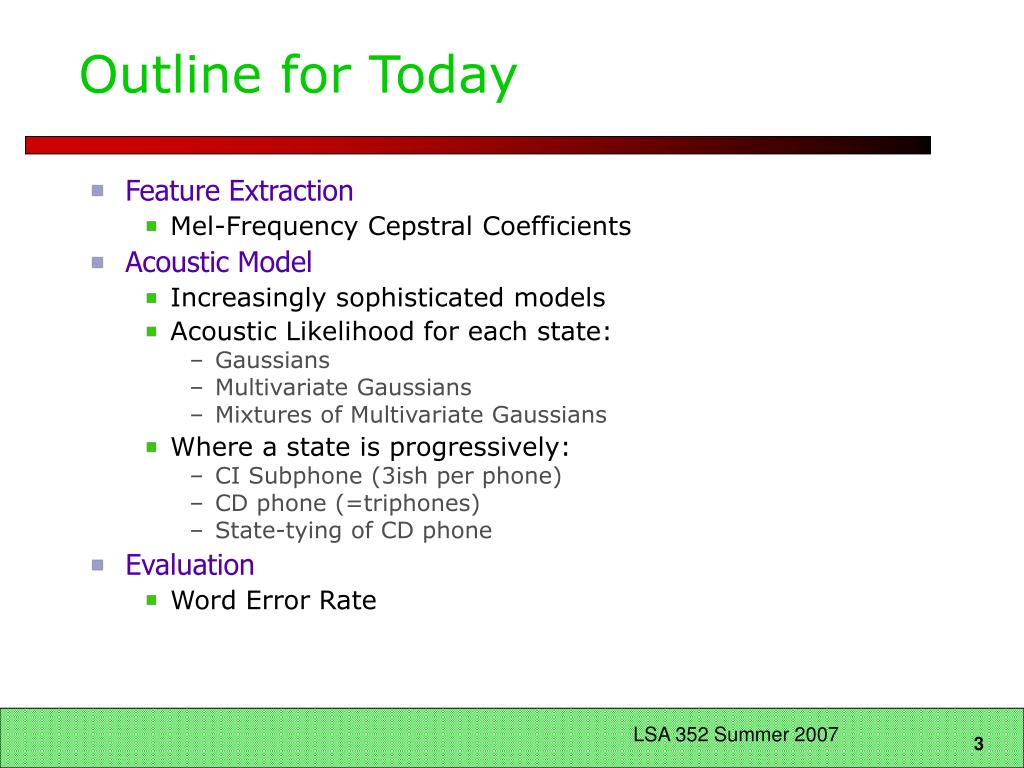 Outline for Today

Feature Extraction
Mel-Frequency Cepstral Coefficients
Acoustic Model
Increasingly sophisticated models
Acoustic Likelihood for each state:
– Gaussians
– Multivariate Gaussians
– Mixtures of Multivariate Gaussians
Where a state is progressively:
– CI Subphone (3ish per phone)
– CD phone (=triphones)
– State-tying of CD phone
Evaluation
Word Error Rate

LSA 352 Summer 2007

3